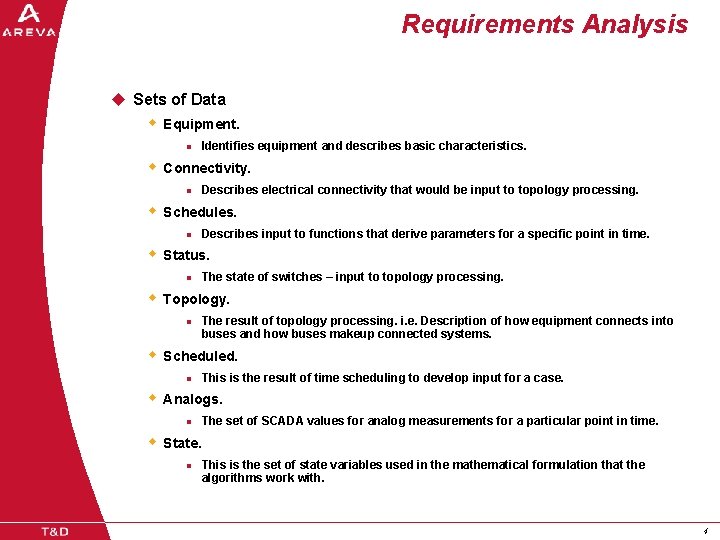 AREVA

Requirements Analysis

Sets of Data

Equipment.

Identifies equipment and describes basic characteristics.

Connectivity.

Describes electrical connectivity that would be input to topology processing.

Schedules.

Describes input to functions that derive parameters for a specific point in time.

Status.

The state of switches – input to topology processing.

Topology.

The result of topology processing. i.e. Description of how equipment connects into buses and how buses makeup connected systems.

Scheduled.

This is the result of time scheduling to develop input for a case.

Analogs.

The set of SCADA values for analog measurements for a particular point in time.

State.

This is the set of state variables used in the mathematical formulation that the algorithms work with.

T&D

4